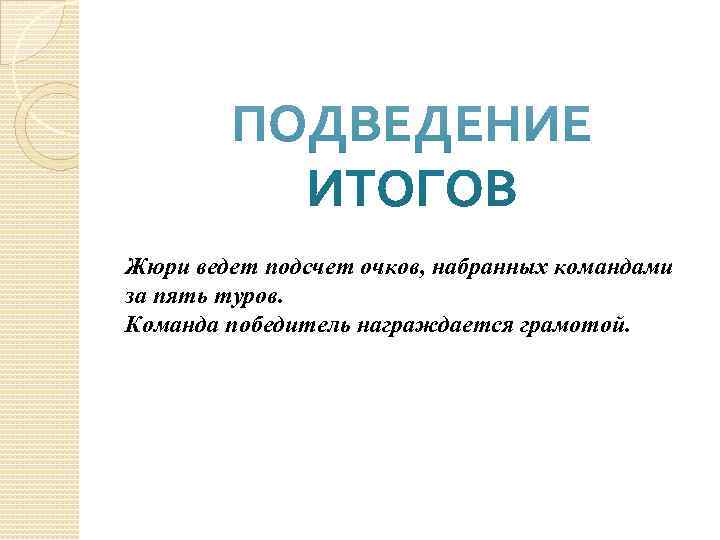 ПОДВЕДЕНИЕ ИТОГОВ

Жюри ведет подсчет очков, набранных командами за пять туров.
Команда победитель награждается грамотой.